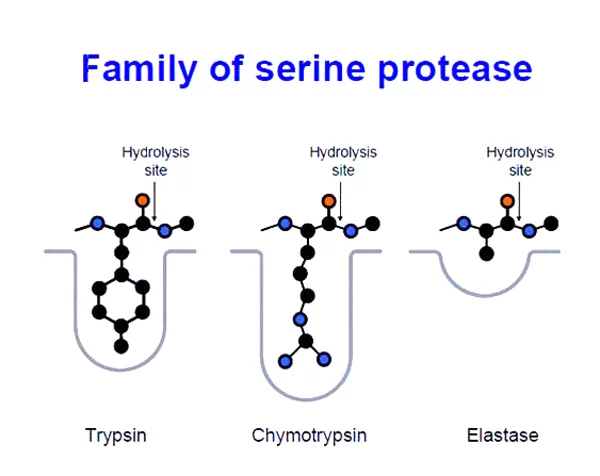 Family of serine protease

Hydrolysis site

Hydrolysis site

Hydrolysis site

Trypsin

Chymotrypsin

Elastase